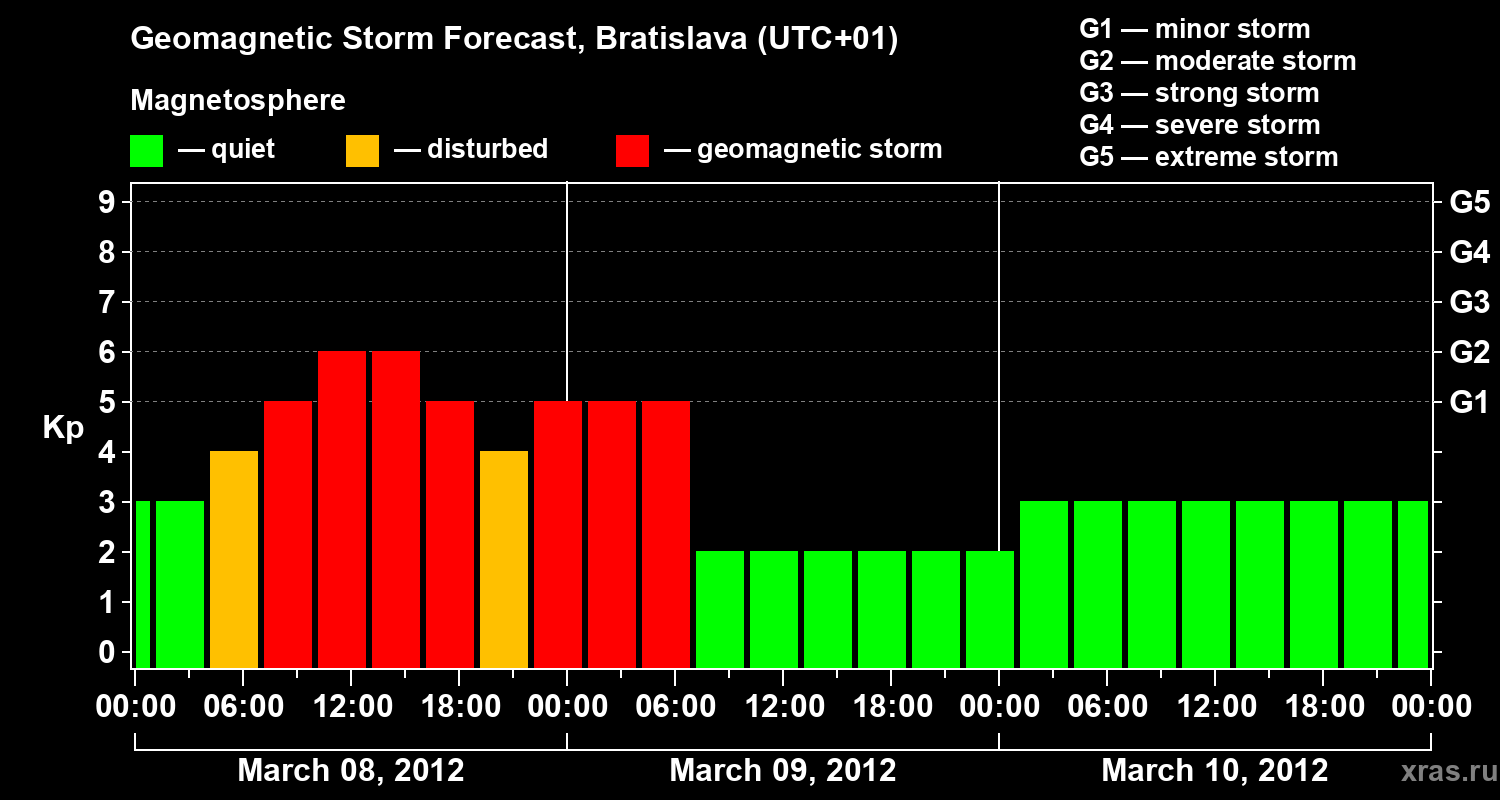 Geomagnetic Storm Forecast, Bratislava (UTC+01)

Magnetosphere

— quiet — disturbed — geomagnetic storm

G1 — minor storm
G2 — moderate storm
G3 — strong storm
G4 — severe storm
G5 — extreme storm

Kp

9
8
7
6
5
4
3
2
1
0

G5
G4
G3
G2
G1

00:00 06:00 12:00 18:00 00:00 06:00 12:00 18:00 00:00 06:00 12:00 18:00 00:00

March 08, 2012
March 09, 2012
March 10, 2012

xras.ru